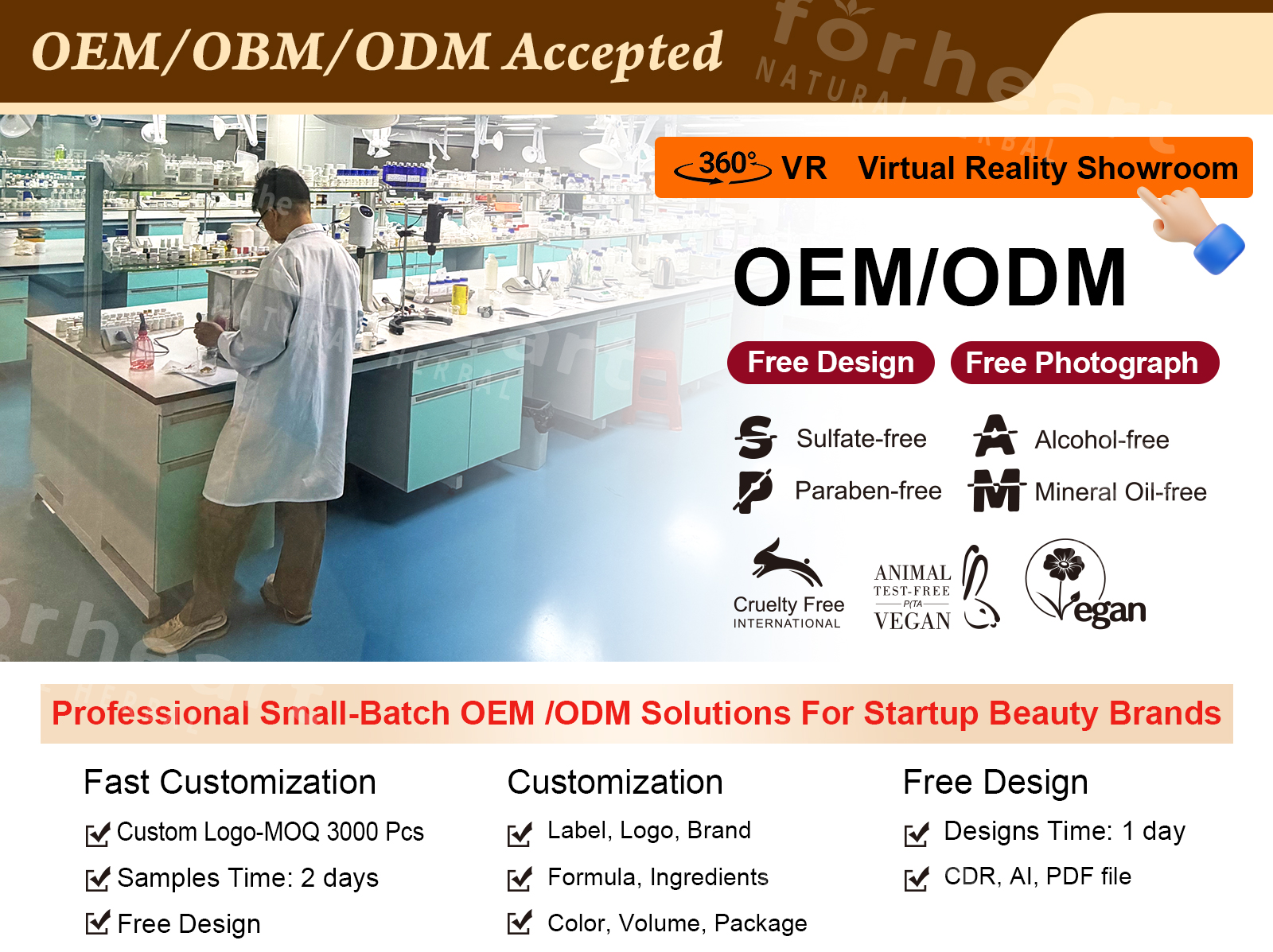 OEM/OBM/ODM Accepted

forheart NATURAL HERBAL

360° VR Virtual Reality Showroom

OEM/ODM

Free Design Free Photograph

Sulfate-free Alcohol-free
Paraben-free Mineral Oil-free

Cruelty Free INTERNATIONAL

ANIMAL TEST-FREE PETA VEGAN

Vegan

Professional Small-Batch OEM /ODM Solutions For Startup Beauty Brands

Fast Customization
Custom Logo-MOQ 3000 Pcs
Samples Time: 2 days
Free Design

Customization
Label, Logo, Brand
Formula, Ingredients
Color, Volume, Package

Free Design
Designs Time: 1 day
CDR, AI, PDF file